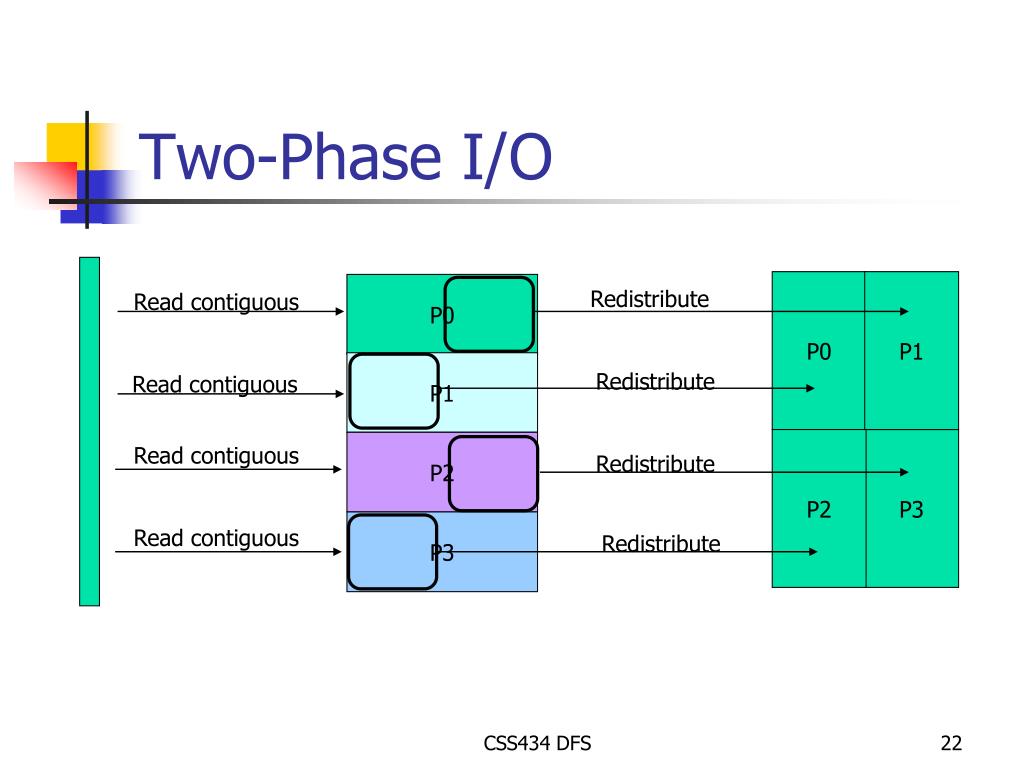 Two-Phase I/O

Read contiguous

Read contiguous

Read contiguous

Read contiguous

P0

P1

P2

P3

Redistribute

Redistribute

Redistribute

Redistribute

P0

P1

P2

P3

CSS434 DFS

22